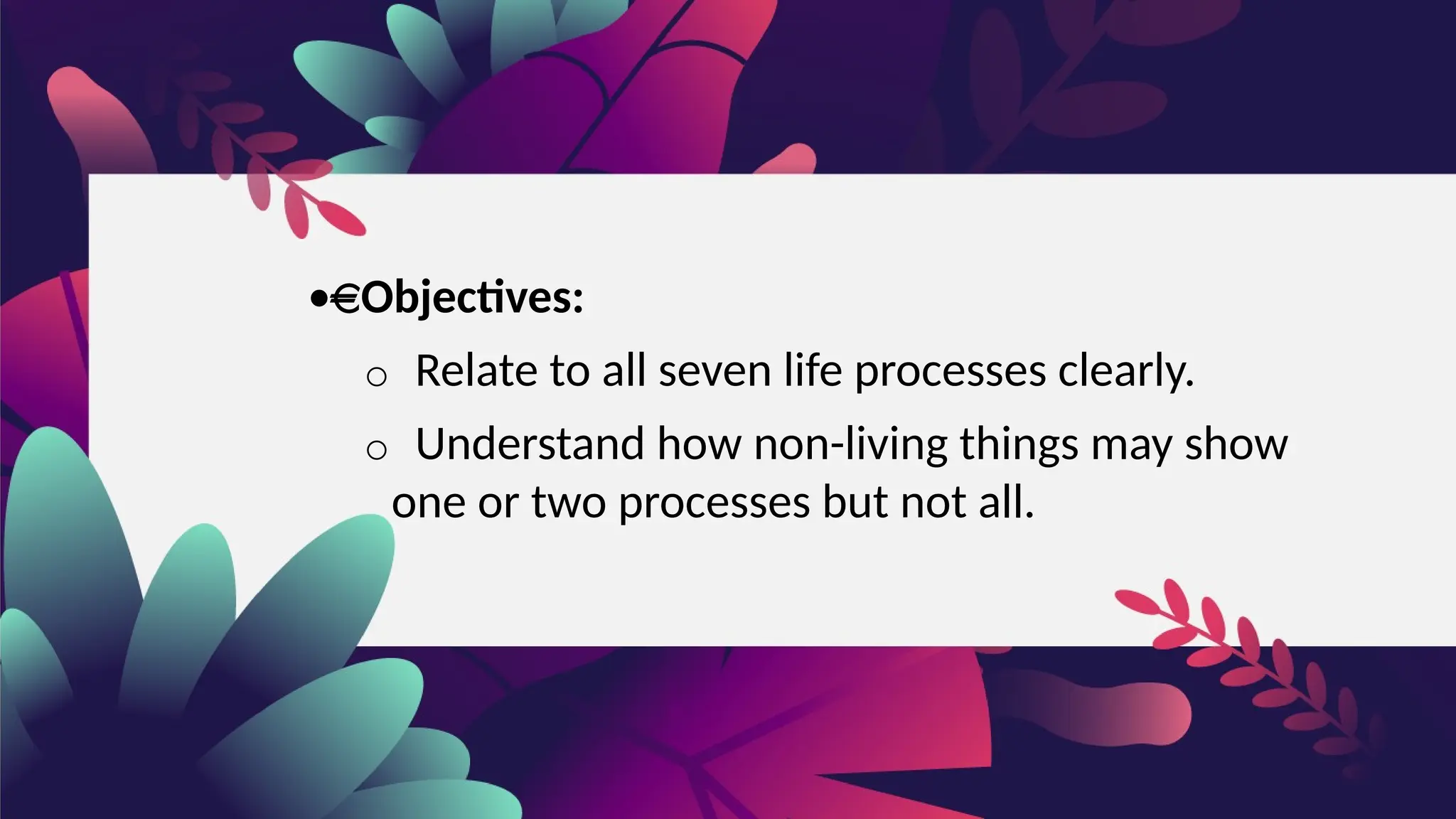 •€Objectives:

○ Relate to all seven life processes clearly.

○ Understand how non-living things may show one or two processes but not all.